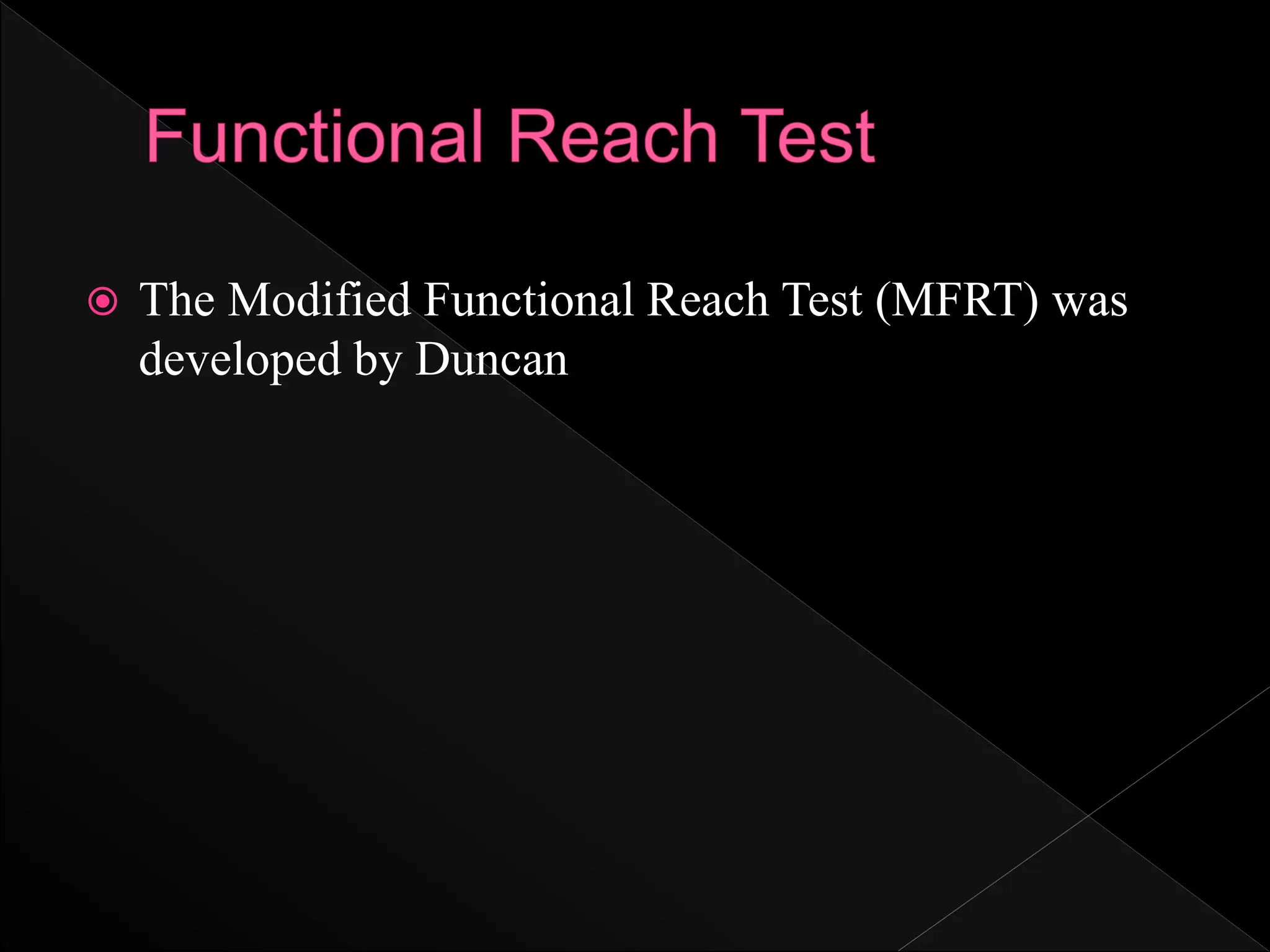 Functional Reach Test

The Modified Functional Reach Test (MFRT) was developed by Duncan